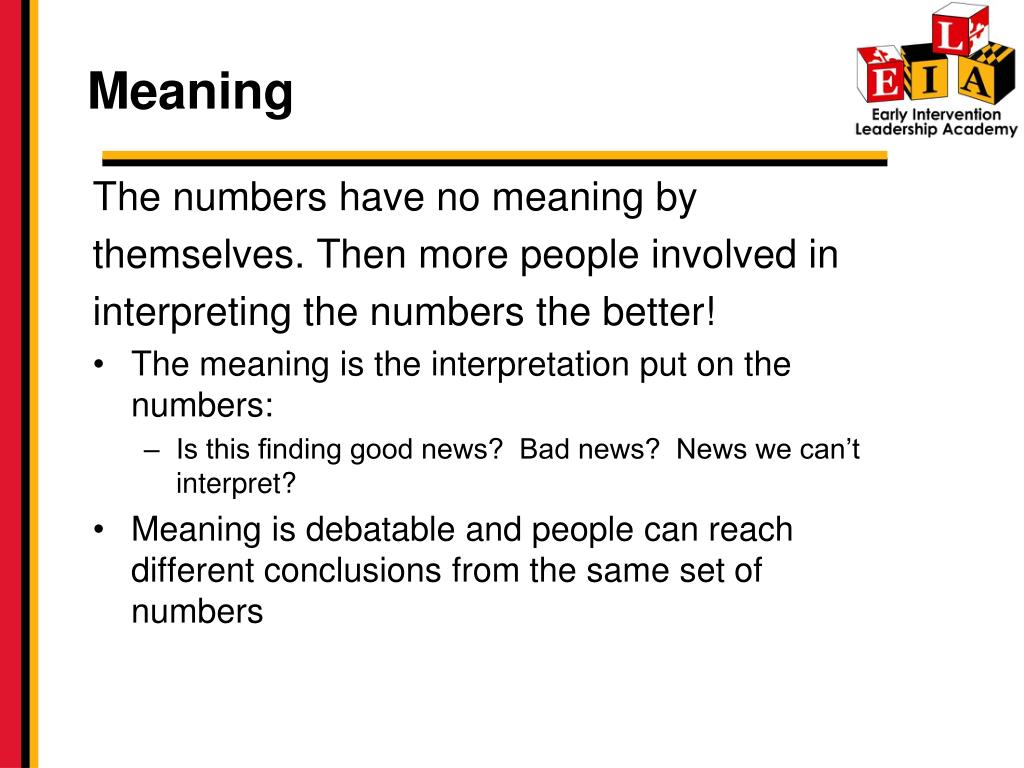 Meaning

L
E I A
Early Intervention Leadership Academy

The numbers have no meaning by themselves. Then more people involved in interpreting the numbers the better!

• The meaning is the interpretation put on the numbers:
 – Is this finding good news? Bad news? News we can't interpret?
• Meaning is debatable and people can reach different conclusions from the same set of numbers